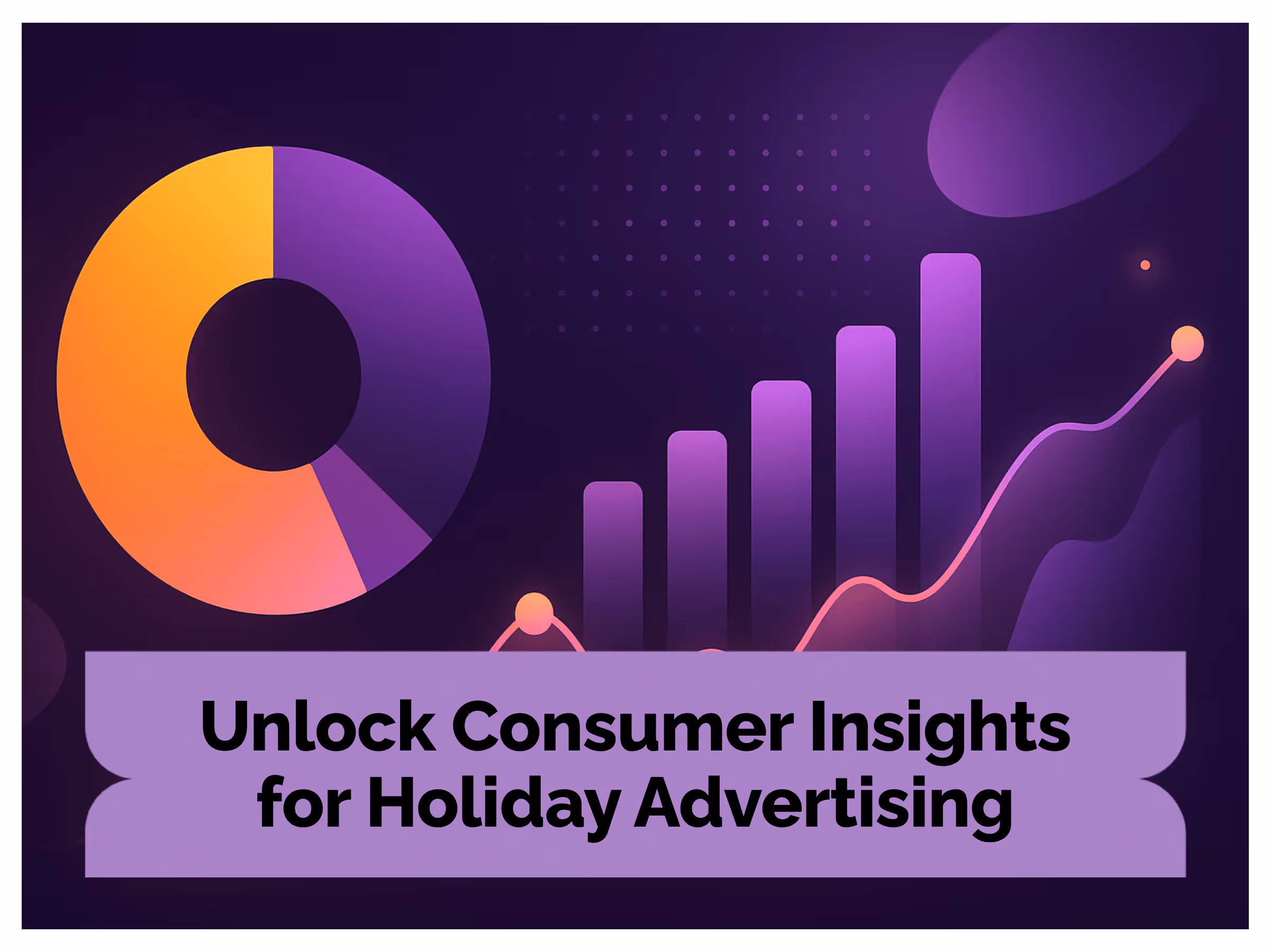 Unlock Consumer Insights for Holiday Advertising